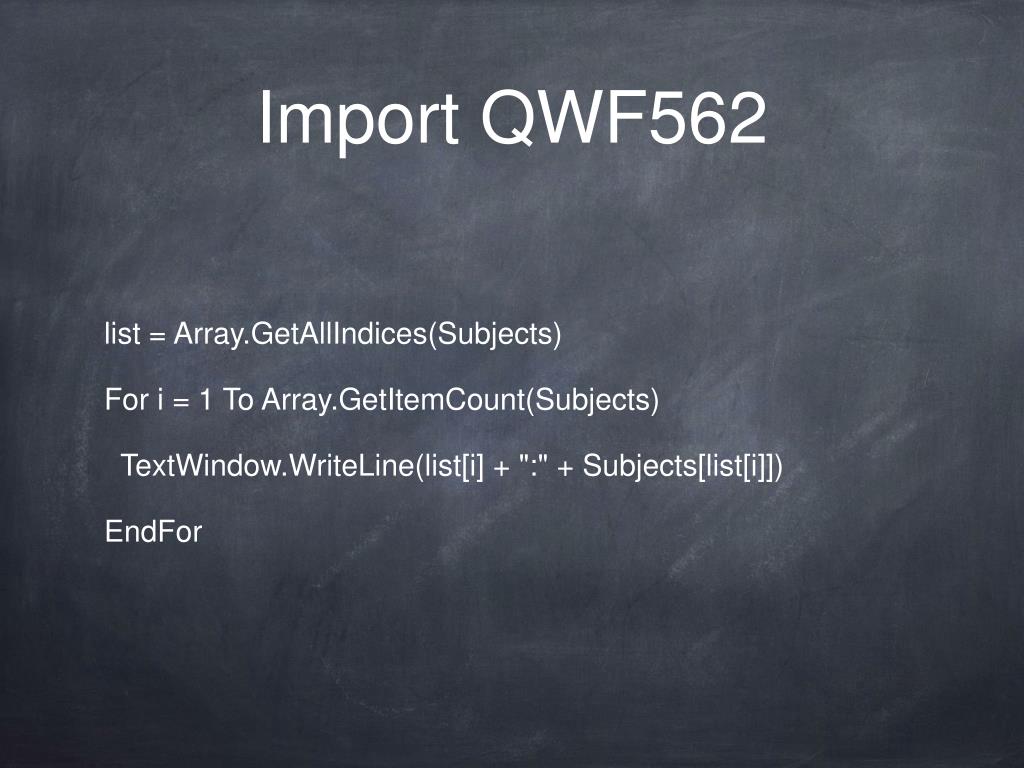 Import QWF562

list = Array.GetAllIndices(Subjects)

For i = 1 To Array.GetItemCount(Subjects)

TextWindow.WriteLine(list[i] + ":" + Subjects[list[i]])

EndFor